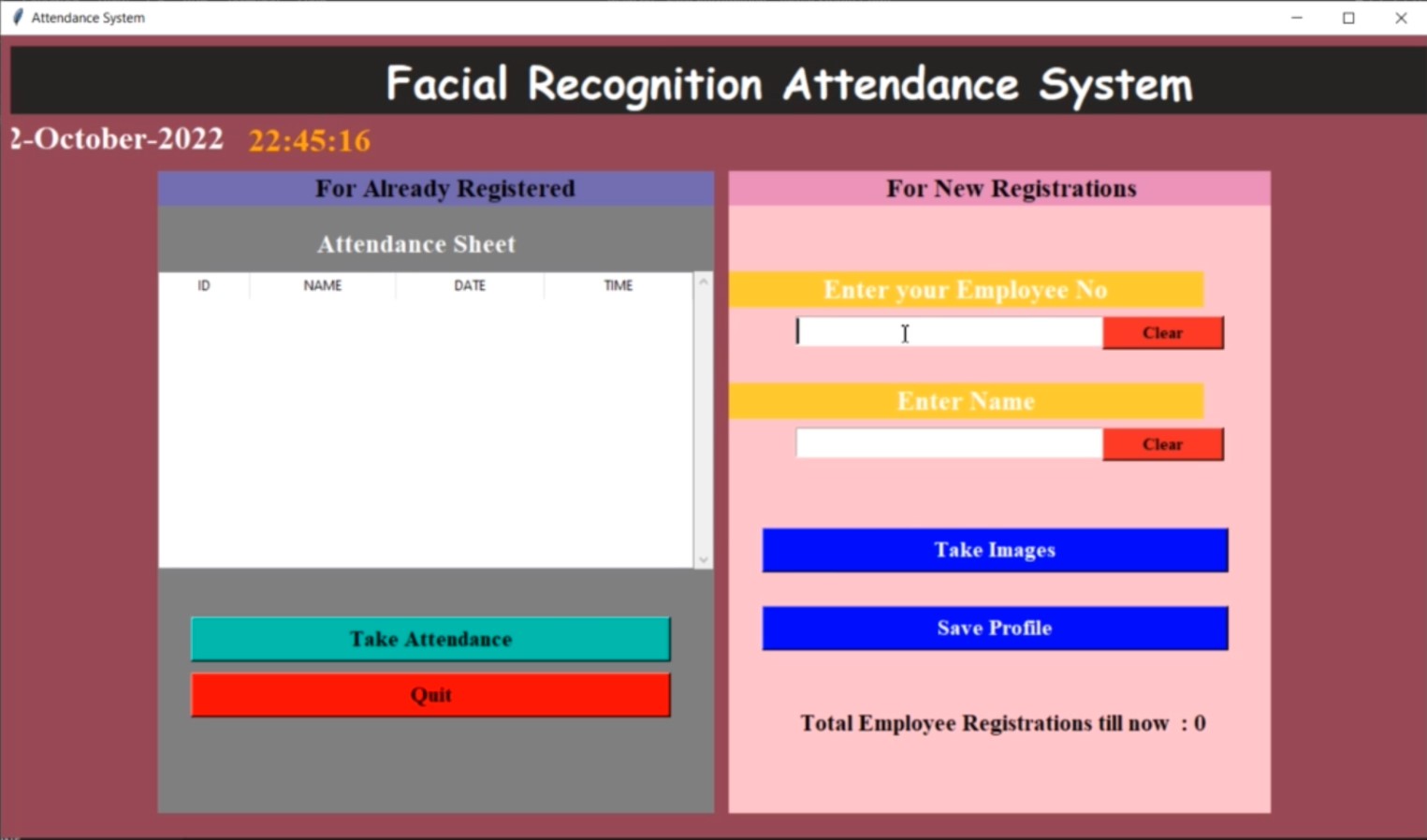 Attendance System

Facial Recognition Attendance System

2-October-2022 22:45:16

For Already Registered

Attendance Sheet

| ID | NAME | DATE | TIME |
|---|---|---|---|

Take Attendance

Quit

For New Registrations

Enter your Employee No

Clear

Enter Name

Clear

Take Images

Save Profile

Total Employee Registrations till now : 0